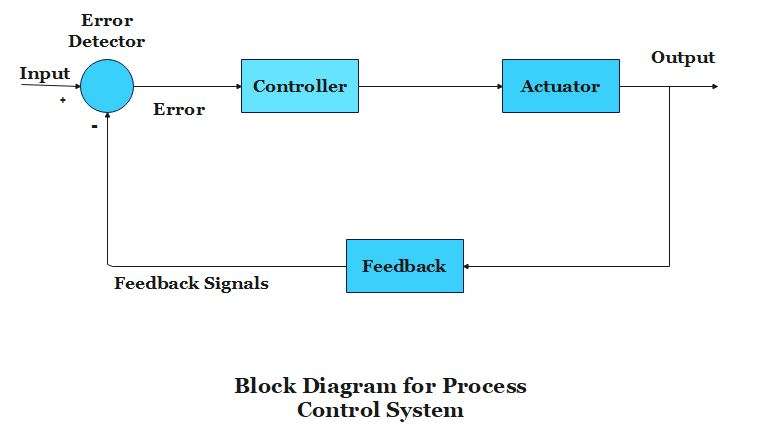 Error Detector

Input

+

-

Error

Controller

Actuator

Output

Feedback

Feedback Signals

Block Diagram for Process Control System